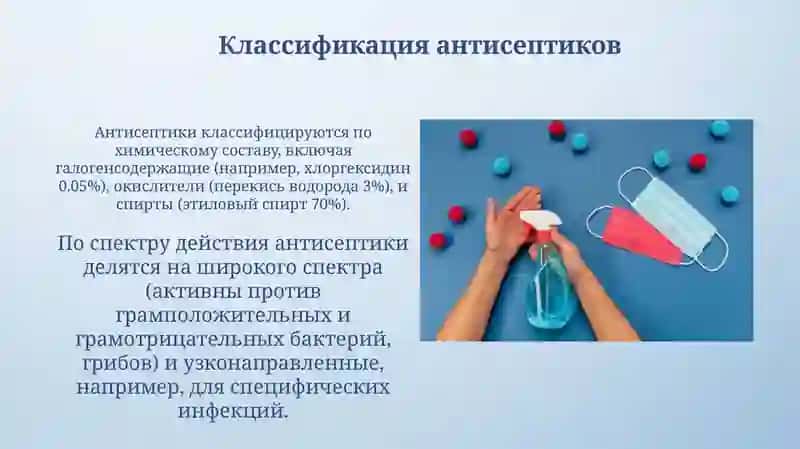 Классификация антисептиков

Антисептики классифицируются по химическому составу, включая галогенсодержащие (например, хлоргексидин 0.05%), окислители (перекись водорода 3%), и спирты (этиловый спирт 70%).

По спектру действия антисептики делятся на широкого спектра (активны против грамположительных и грамотрицательных бактерий, грибов) и узконаправленные, например, для специфических инфекций.